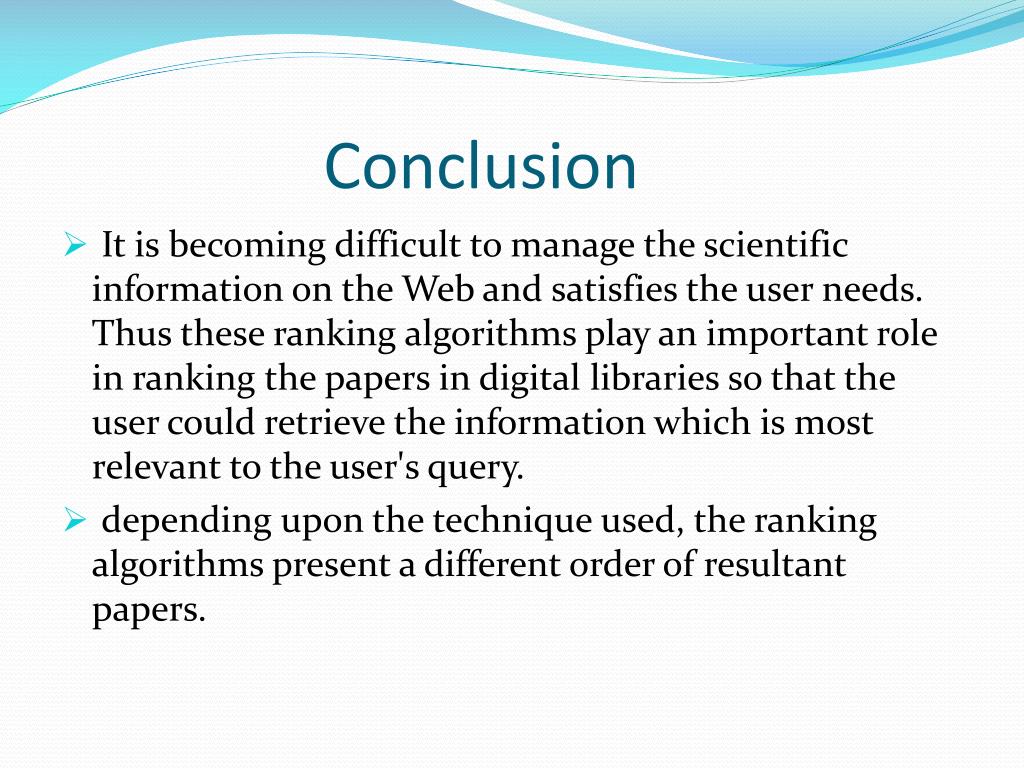 Conclusion

➢ It is becoming difficult to manage the scientific information on the Web and satisfies the user needs. Thus these ranking algorithms play an important role in ranking the papers in digital libraries so that the user could retrieve the information which is most relevant to the user's query.

➢ depending upon the technique used, the ranking algorithms present a different order of resultant papers.